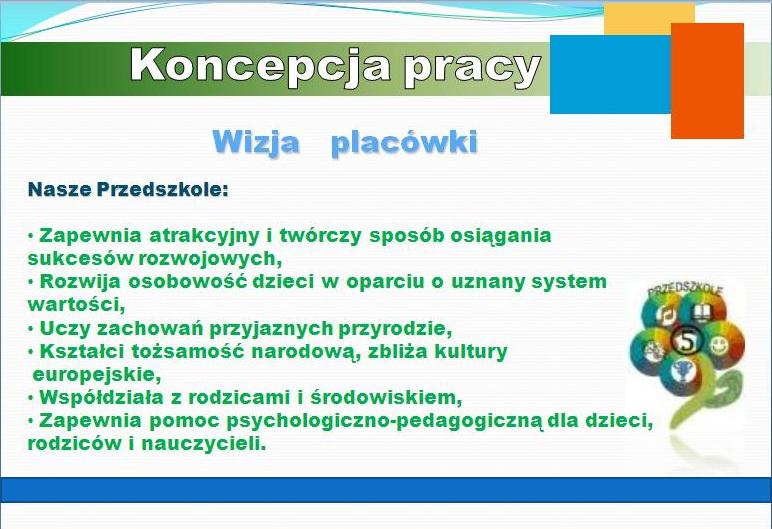 Koncepcja pracy

Wizja placówki

Nasze Przedszkole:

• Zapewnia atrakcyjny i twórczy sposób osiągania sukcesów rozwojowych,
• Rozwija osobowość dzieci w oparciu o uznany system wartości,
• Uczy zachowań przyjaznych przyrodzie,
• Kształci tożsamość narodową, zbliża kultury europejskie,
• Współdziała z rodzicami i środowiskiem,
• Zapewnia pomoc psychologiczno-pedagogiczną dla dzieci, rodziców i nauczycieli.

PRZEDSZKOLE
5